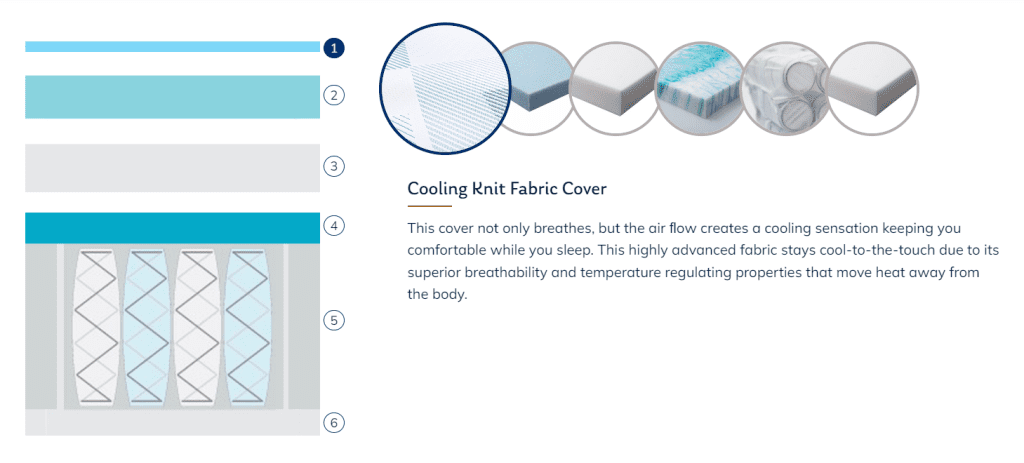 1
2
3
4
5
6

Cooling Knit Fabric Cover

This cover not only breathes, but the air flow creates a cooling sensation keeping you comfortable while you sleep. This highly advanced fabric stays cool-to-the-touch due to its superior breathability and temperature regulating properties that move heat away from the body.